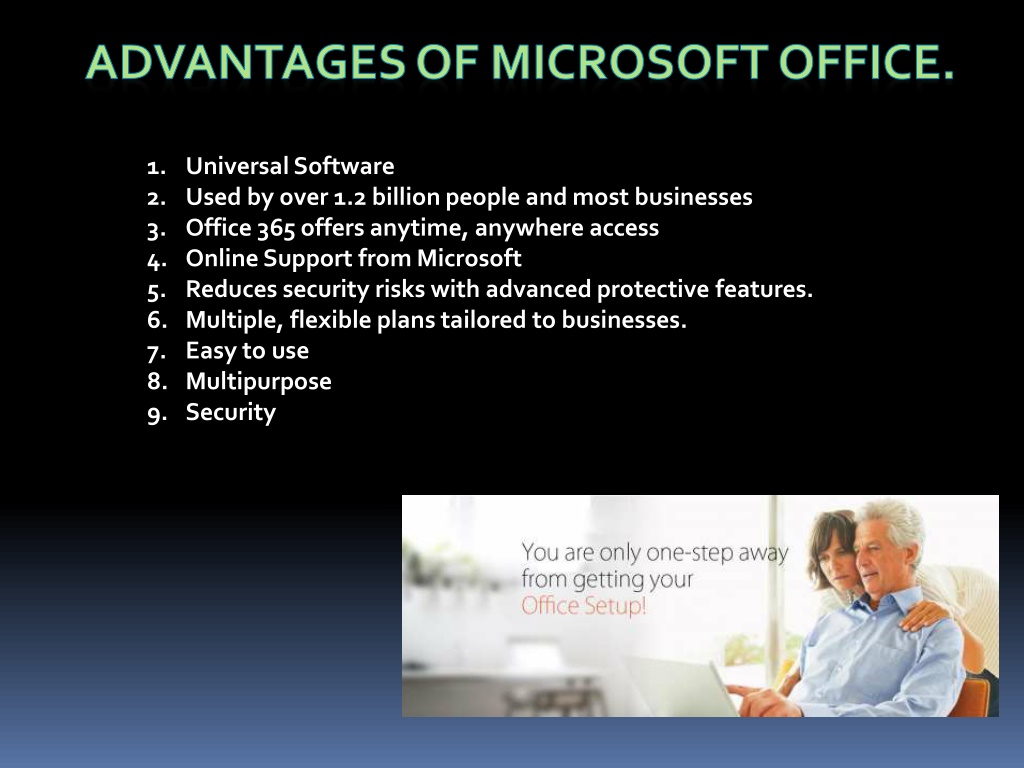 ADVANTAGES OF MICROSOFT OFFICE.

1. Universal Software
2. Used by over 1.2 billion people and most businesses
3. Office 365 offers anytime, anywhere access
4. Online Support from Microsoft
5. Reduces security risks with advanced protective features.
6. Multiple, flexible plans tailored to businesses.
7. Easy to use
8. Multipurpose
9. Security

You are only one-step away from getting your Office Setup!